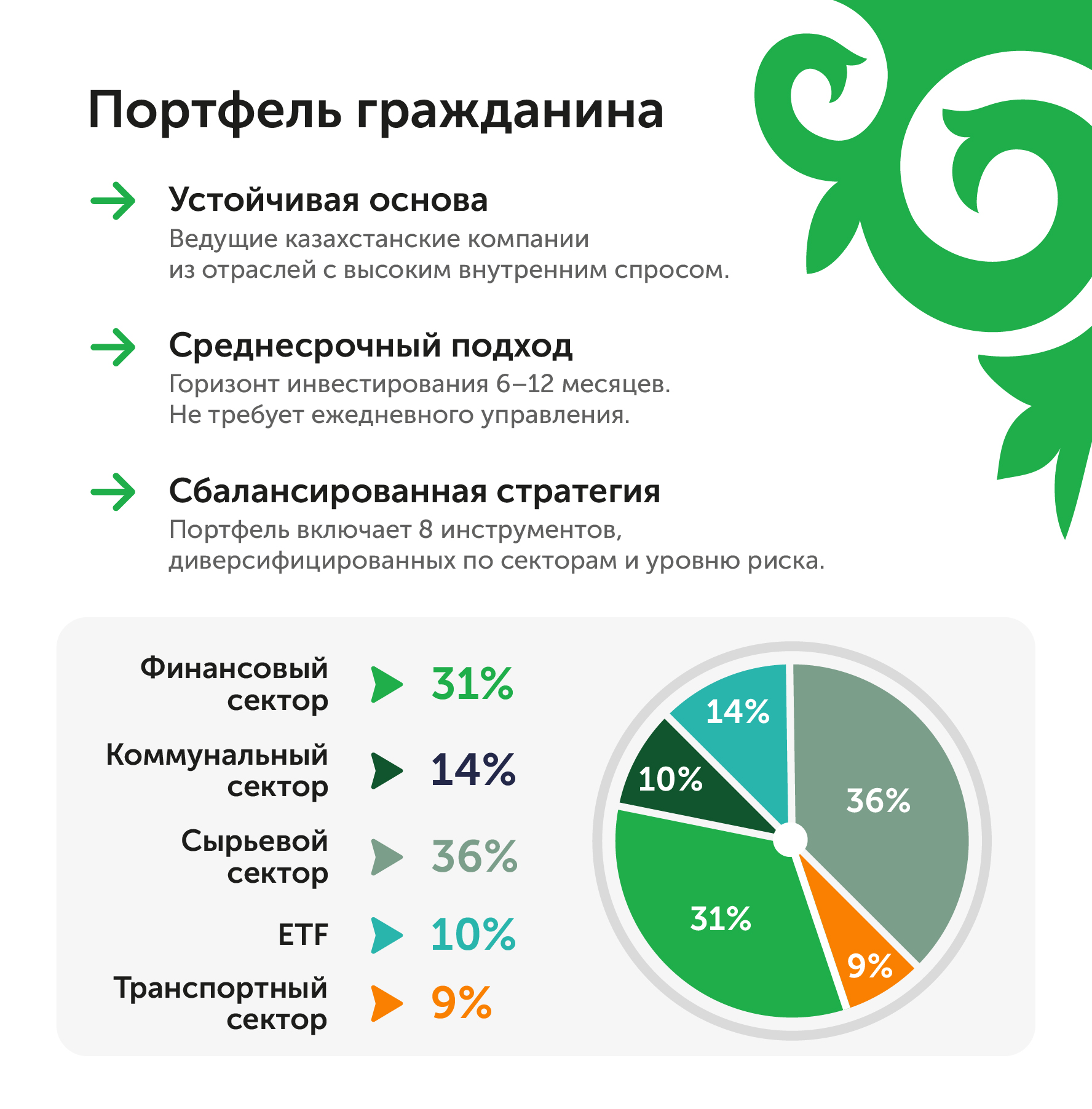 Портфель гражданина

Устойчивая основа
Ведущие казахстанские компании из отраслей с высоким внутренним спросом.

Среднесрочный подход
Горизонт инвестирования 6–12 месяцев. Не требует ежедневного управления.

Сбалансированная стратегия
Портфель включает 8 инструментов, диверсифицированных по секторам и уровню риска.

Финансовый сектор 31%
Коммунальный сектор 14%
Сырьевой сектор 36%
ETF 10%
Транспортный сектор 9%

14%
10%
36%
31%
9%